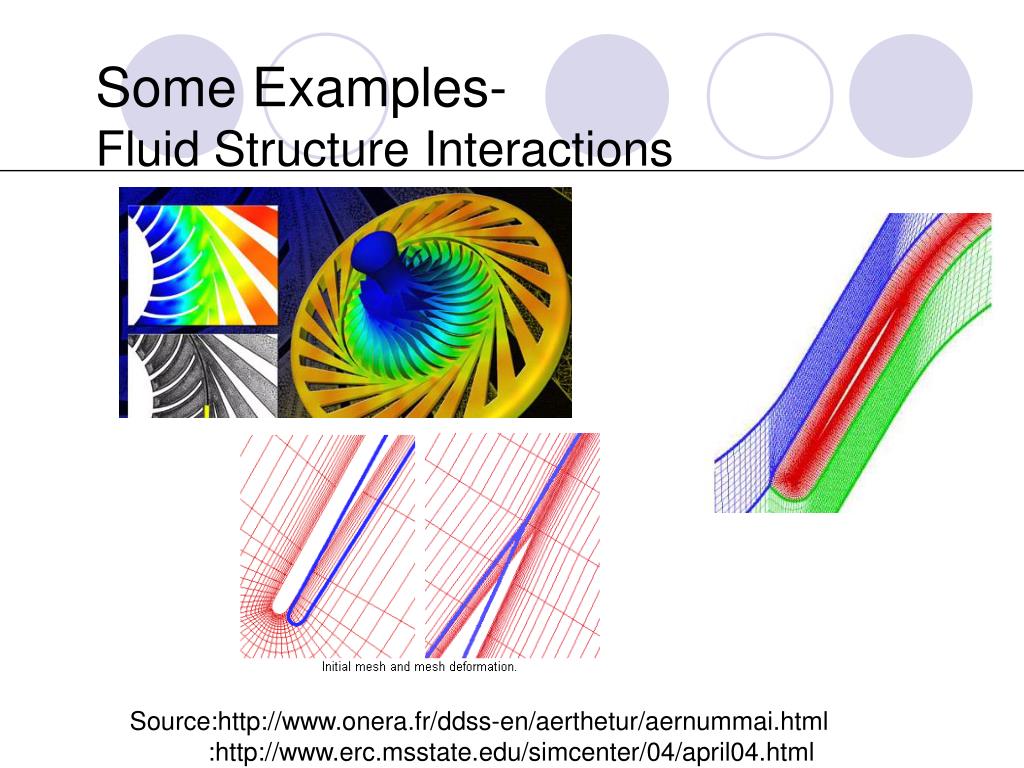 Some Examples-
Fluid Structure Interactions

Initial mesh and mesh deformation.

Source:http://www.onera.fr/ddss-en/aerthetur/aernummai.html
:http://www.erc.msstate.edu/simcenter/04/april04.html